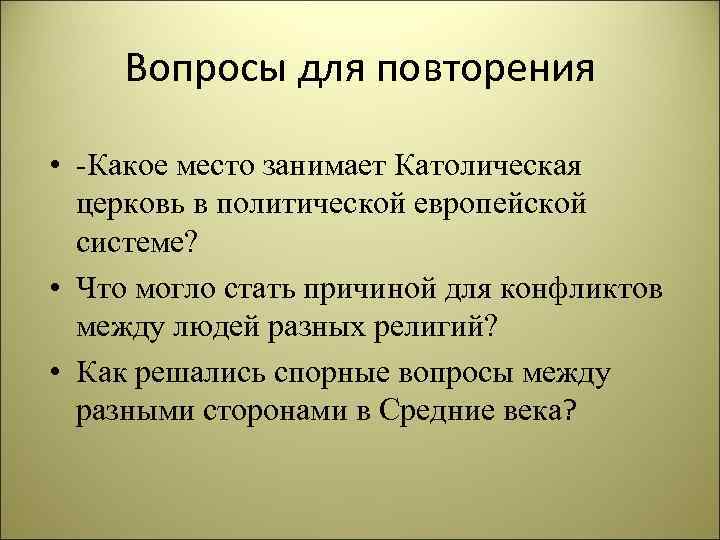 Вопросы для повторения

• -Какое место занимает Католическая церковь в политической европейской системе?
• Что могло стать причиной для конфликтов между людей разных религий?
• Как решались спорные вопросы между разными сторонами в Средние века?